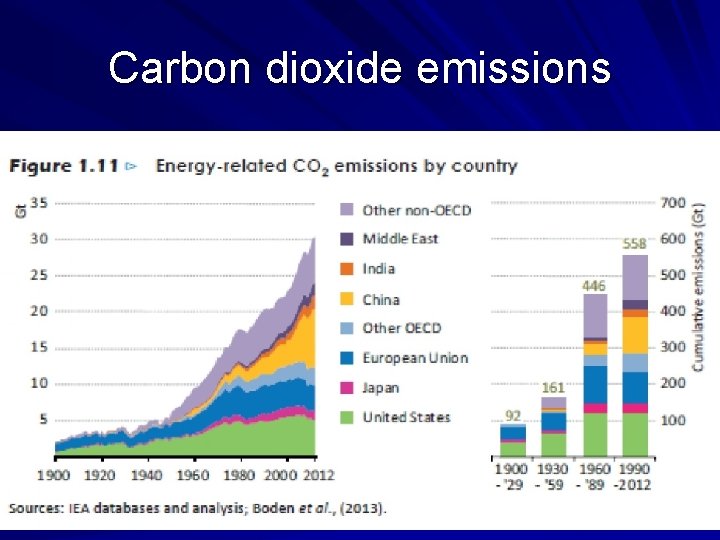 Carbon dioxide emissions

Figure 1.11 ▷ Energy-related $CO_2$ emissions by country

Gt
35
30
25
20
15
10
5
1900 1920 1940 1960 1980 2000 2012

Other non-OECD
Middle East
India
China
Other OECD
European Union
Japan
United States

700
600
500
400
300
200
100
Cumulative emissions (Gt)

92
161
446
558

1900 - '29
1930 - '59
1960 - '89
1990 -2012

Sources: IEA databases and analysis; Boden et al., (2013).